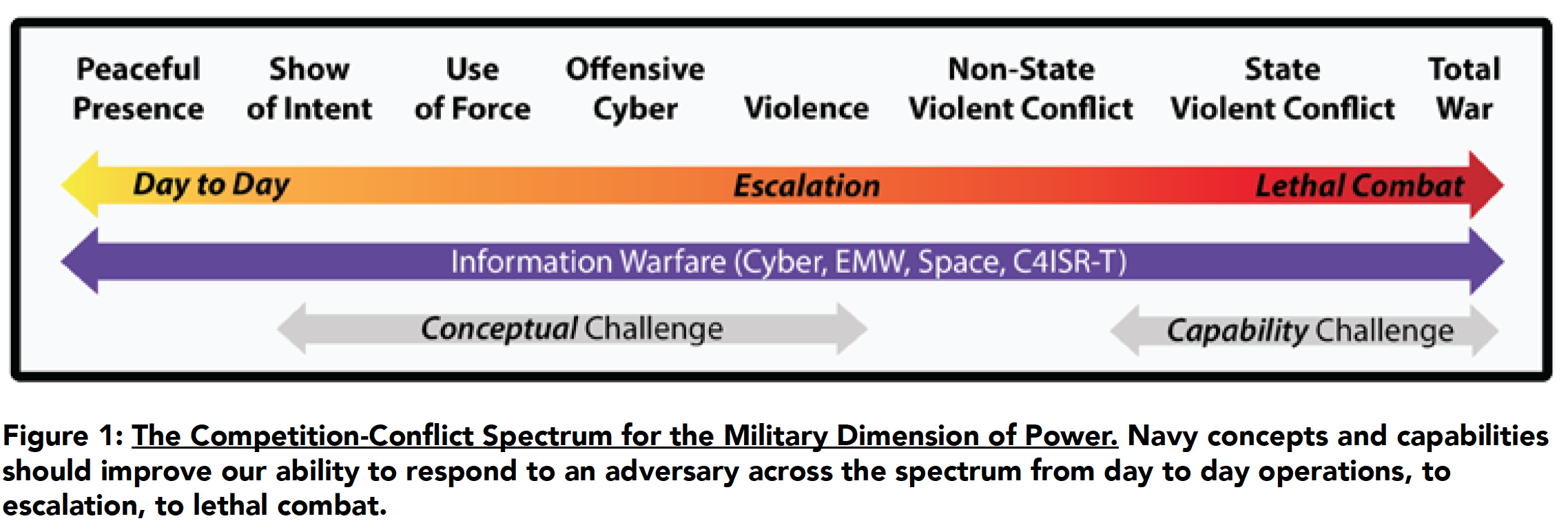 Peaceful Presence

Show of Intent

Use of Force

Offensive Cyber

Violence

Non-State Violent Conflict

State Violent Conflict

Total War

Day to Day

Escalation

Lethal Combat

Information Warfare (Cyber, EMW, Space, C4ISR-T)

Conceptual Challenge

Capability Challenge

Figure 1: The Competition-Conflict Spectrum for the Military Dimension of Power. Navy concepts and capabilities should improve our ability to respond to an adversary across the spectrum from day to day operations, to escalation, to lethal combat.